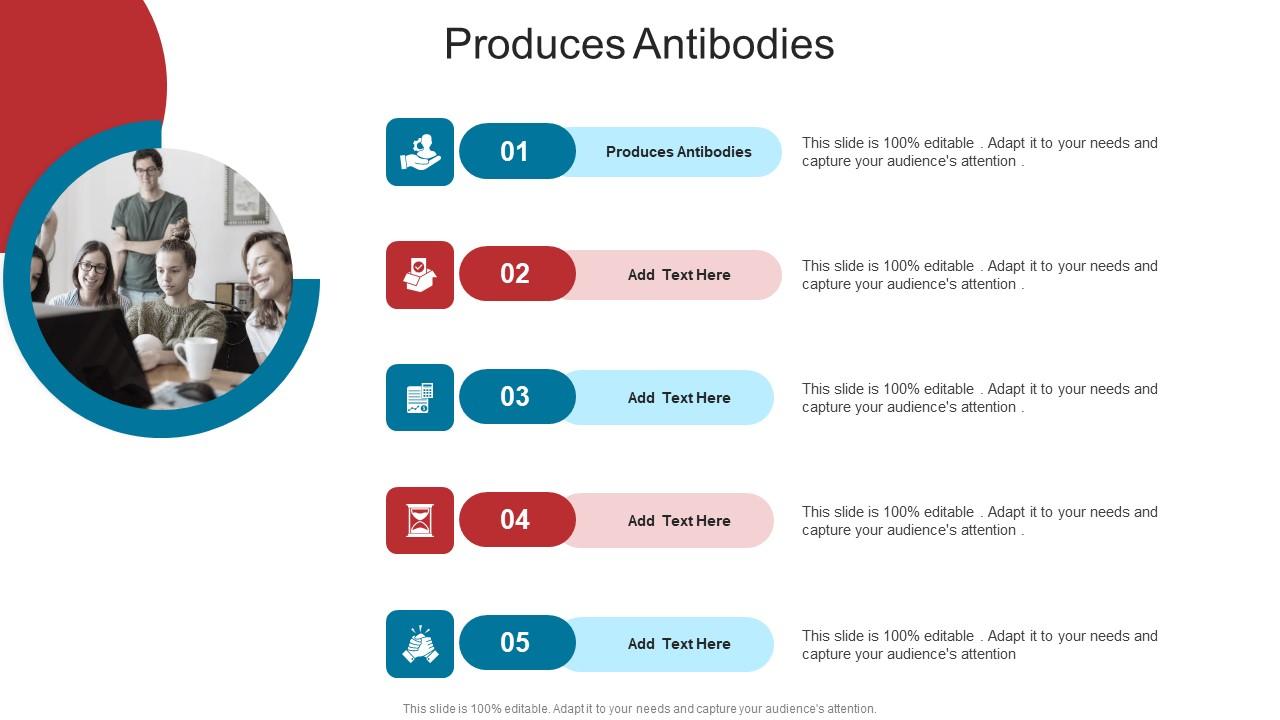 Produces Antibodies

01

Produces Antibodies

This slide is 100% editable . Adapt it to your needs and capture your audience's attention .

02

Add Text Here

This slide is 100% editable . Adapt it to your needs and capture your audience's attention .

03

Add Text Here

This slide is 100% editable . Adapt it to your needs and capture your audience's attention .

04

Add Text Here

This slide is 100% editable . Adapt it to your needs and capture your audience's attention .

05

Add Text Here

This slide is 100% editable . Adapt it to your needs and capture your audience's attention

This slide is 100% editable. Adapt it to your needs and capture your audience's attention.